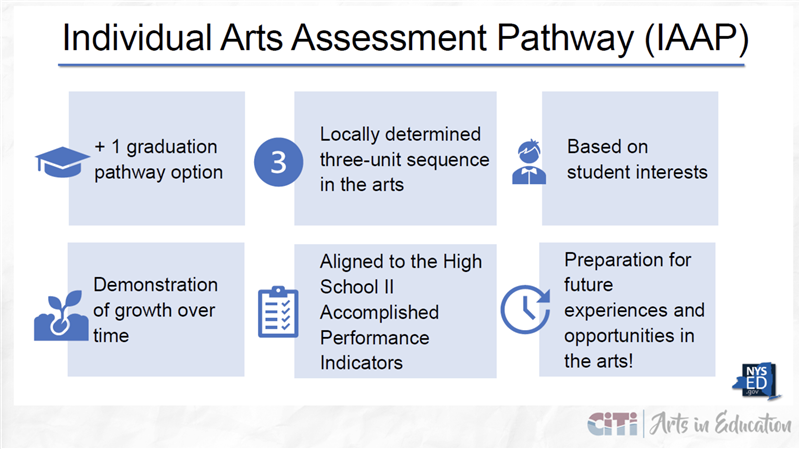 Individual Arts Assessment Pathway (IAAP)

+ 1 graduation pathway option

3

Locally determined three-unit sequence in the arts

Based on student interests

Demonstration of growth over time

Aligned to the High School II Accomplished Performance Indicators

Preparation for future experiences and opportunities in the arts!

NYS ED .gov

CiTi | Arts in Education